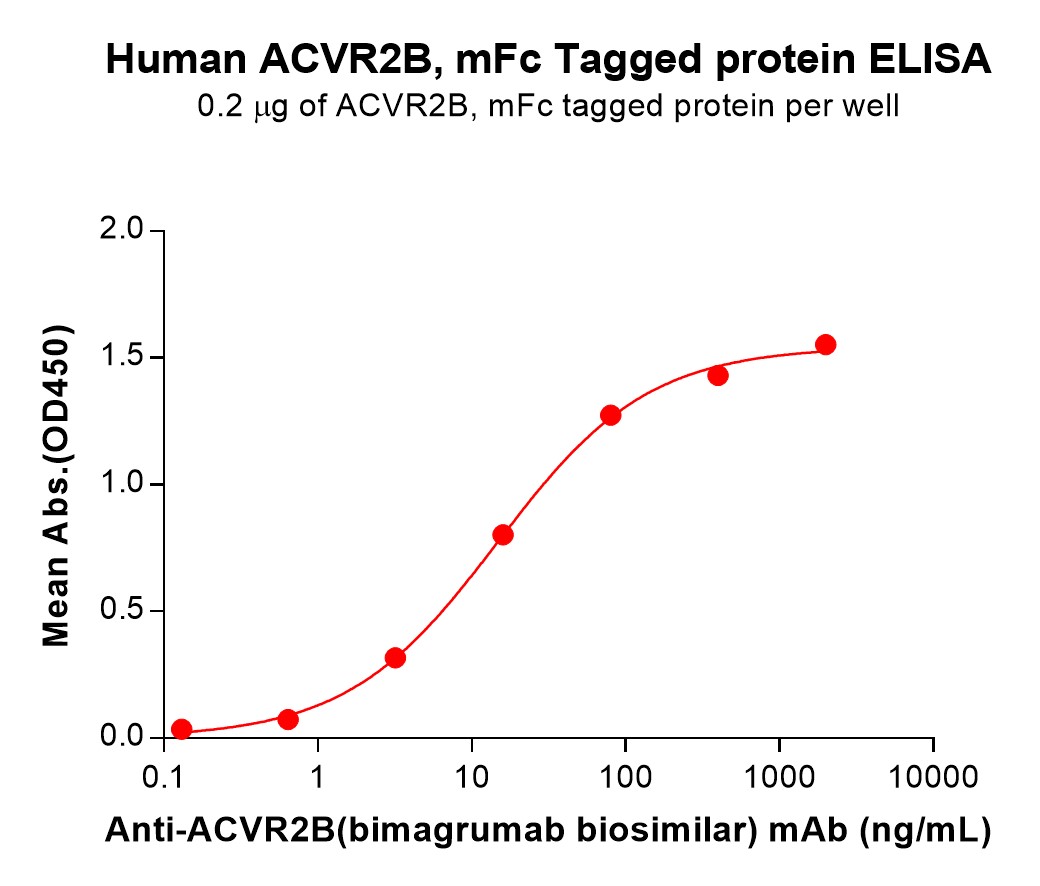 Human ACVR2B, mFc Tagged protein ELISA
0.2 μg of ACVR2B, mFc tagged protein per well

Mean Abs.(OD450)

2.0
1.5
1.0
0.5
0.0

0.1
1
10
100
1000
10000

Anti-ACVR2B(bimagrumab biosimilar) mAb (ng/mL)